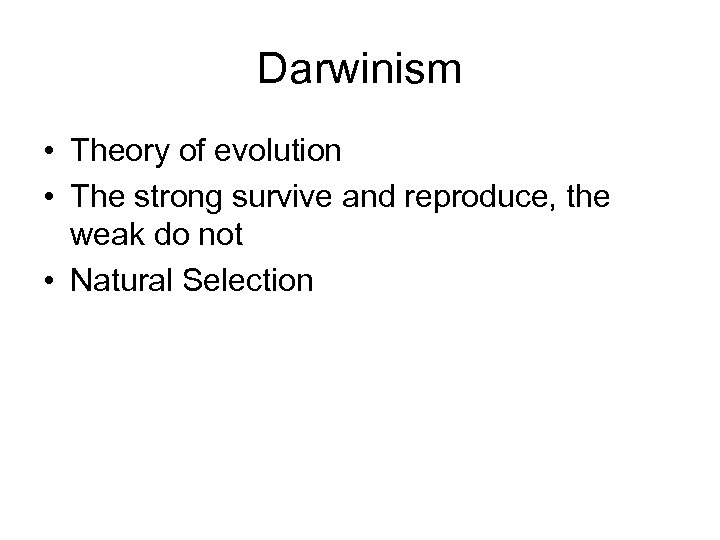 Darwinism

• Theory of evolution
• The strong survive and reproduce, the weak do not
• Natural Selection